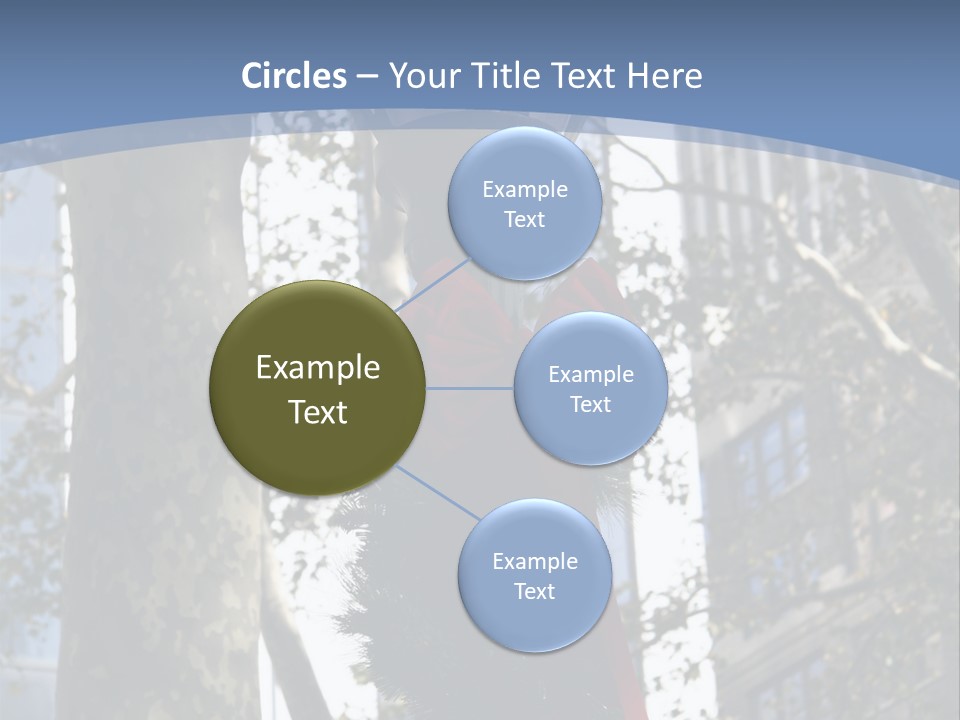 Circles – Your Title Text Here

Example Text

Example Text

Example Text

Example Text